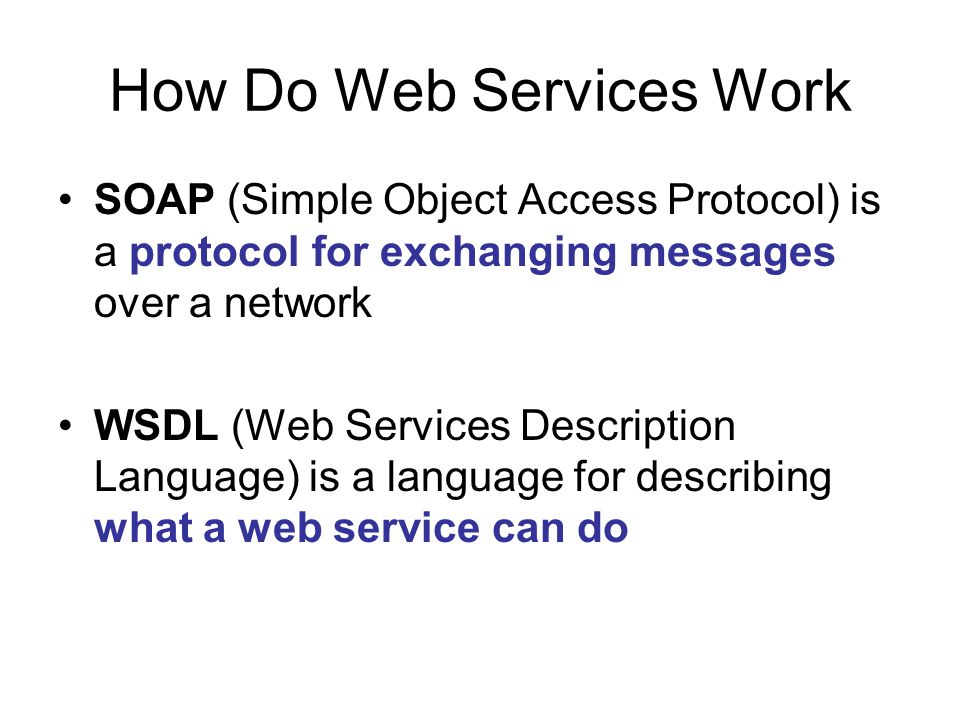 How Do Web Services Work

• SOAP (Simple Object Access Protocol) is a protocol for exchanging messages over a network

• WSDL (Web Services Description Language) is a language for describing what a web service can do